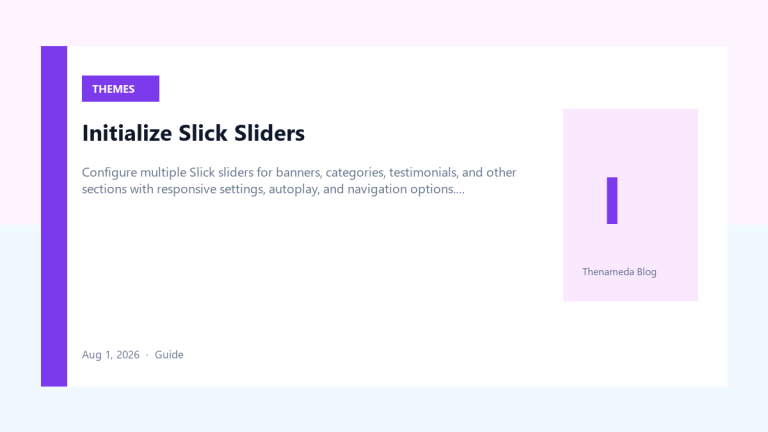 THEMES

Initialize Slick Sliders

Configure multiple Slick sliders for banners, categories, testimonials, and other sections with responsive settings, autoplay, and navigation options....

I

Thenameda Blog

Aug 1, 2026 · Guide